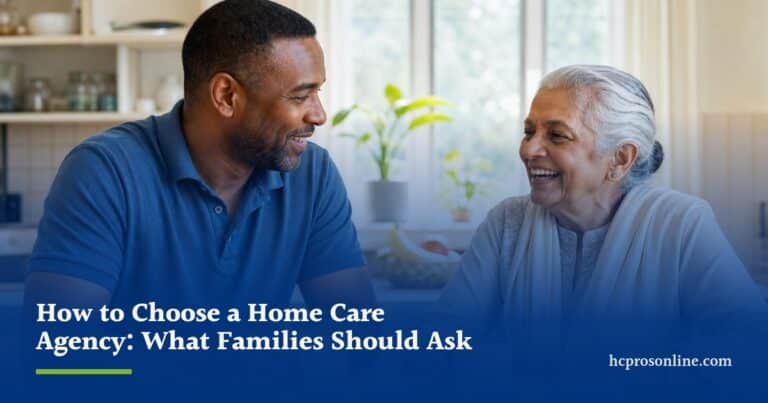 How to Choose a Home Care Agency: What Families Should Ask

hcprosonline.com